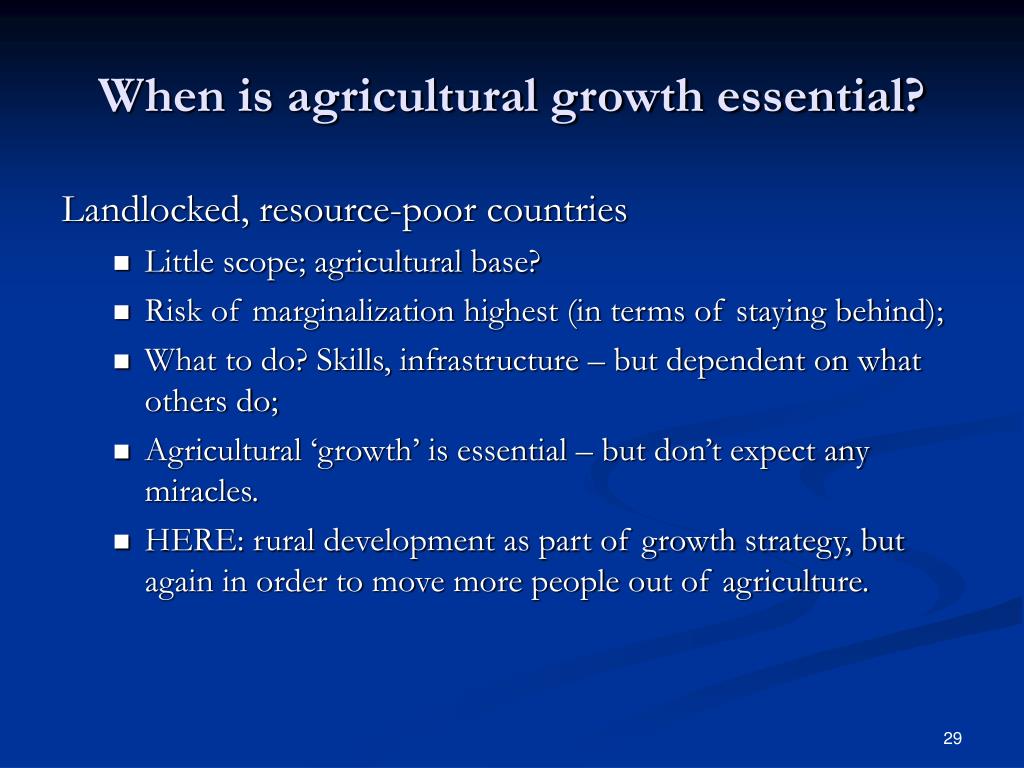 When is agricultural growth essential?

Landlocked, resource-poor countries

- Little scope; agricultural base?
- Risk of marginalization highest (in terms of staying behind);
- What to do? Skills, infrastructure – but dependent on what others do;
- Agricultural ‘growth’ is essential – but don’t expect any miracles.
- HERE: rural development as part of growth strategy, but again in order to move more people out of agriculture.

29